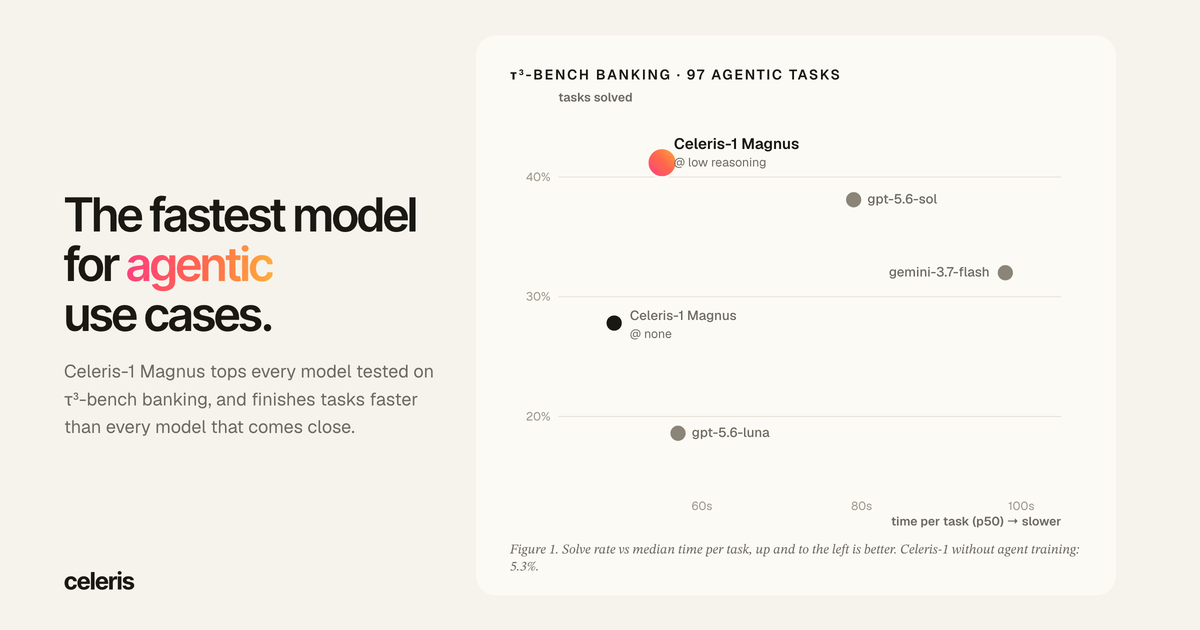 The fastest model for agentic use cases.

Celeris-1 Magnus tops every model tested on τ³-bench banking, and finishes tasks faster than every model that comes close.

celeris

τ³-BENCH BANKING · 97 AGENTIC TASKS

tasks solved

40%

30%

20%

Celeris-1 Magnus
@ low reasoning

gpt-5.6-sol

gemini-3.7-flash

Celeris-1 Magnus
@ none

gpt-5.6-luna

60s

80s

100s

time per task (p50) → slower

Figure 1. Solve rate vs median time per task, up and to the left is better. Celeris-1 without agent training: 5.3%.